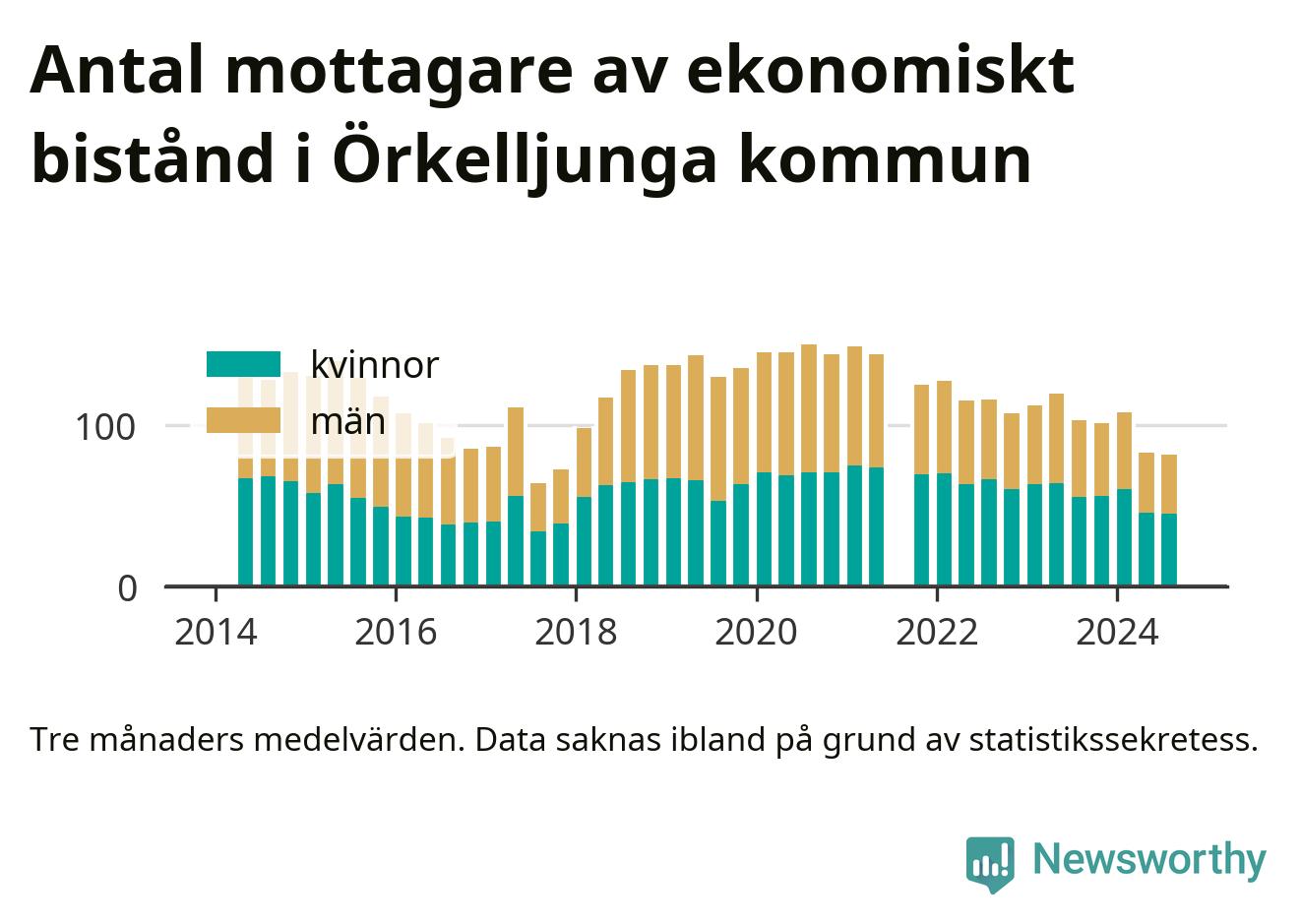 Antal mottagare av ekonomiskt bistånd i Örkelljunga kommun

kvinnor
män

100
0

2014
2016
2018
2020
2022
2024

Tre månaders medelvärden. Data saknas ibland på grund av statistikssekretess.

Newsworthy